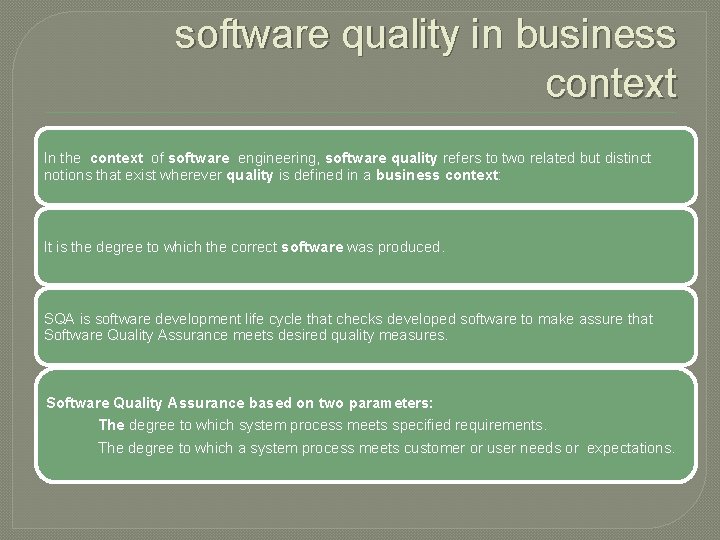 software quality in business context

In the context of software engineering, software quality refers to two related but distinct notions that exist wherever quality is defined in a business context:

It is the degree to which the correct software was produced.

SQA is software development life cycle that checks developed software to make assure that Software Quality Assurance meets desired quality measures.

Software Quality Assurance based on two parameters:

The degree to which system process meets specified requirements.

The degree to which a system process meets customer or user needs or expectations.